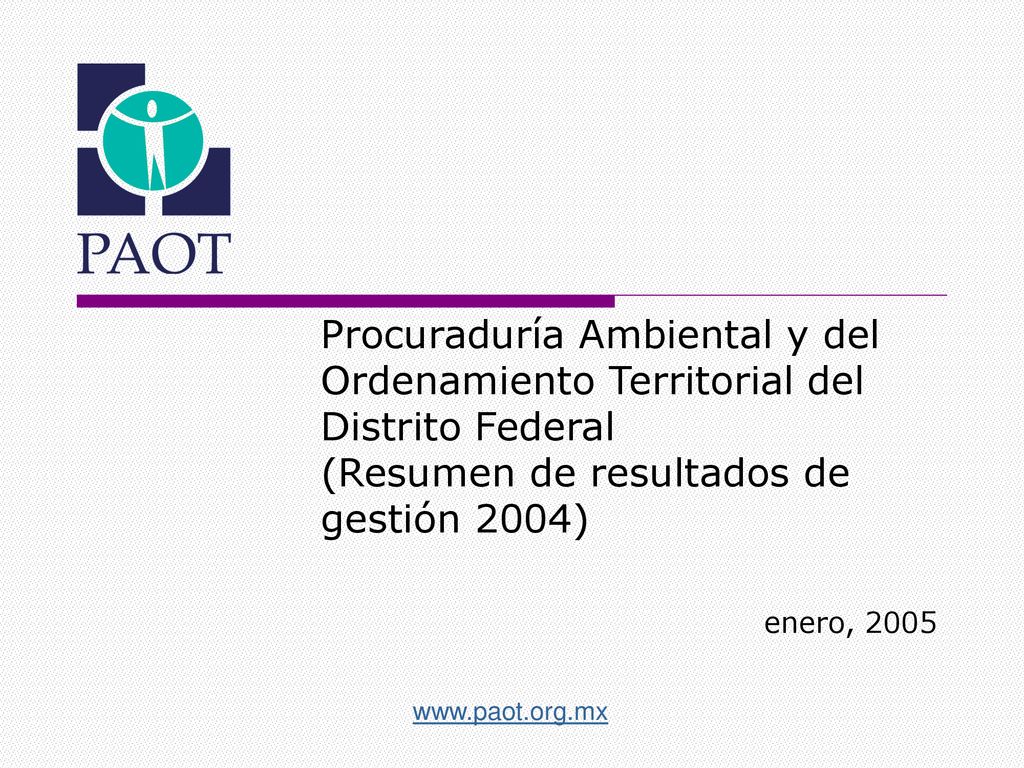 PAOT

Procuraduría Ambiental y del Ordenamiento Territorial del Distrito Federal
(Resumen de resultados de gestión 2004)

enero, 2005

www.paot.org.mx